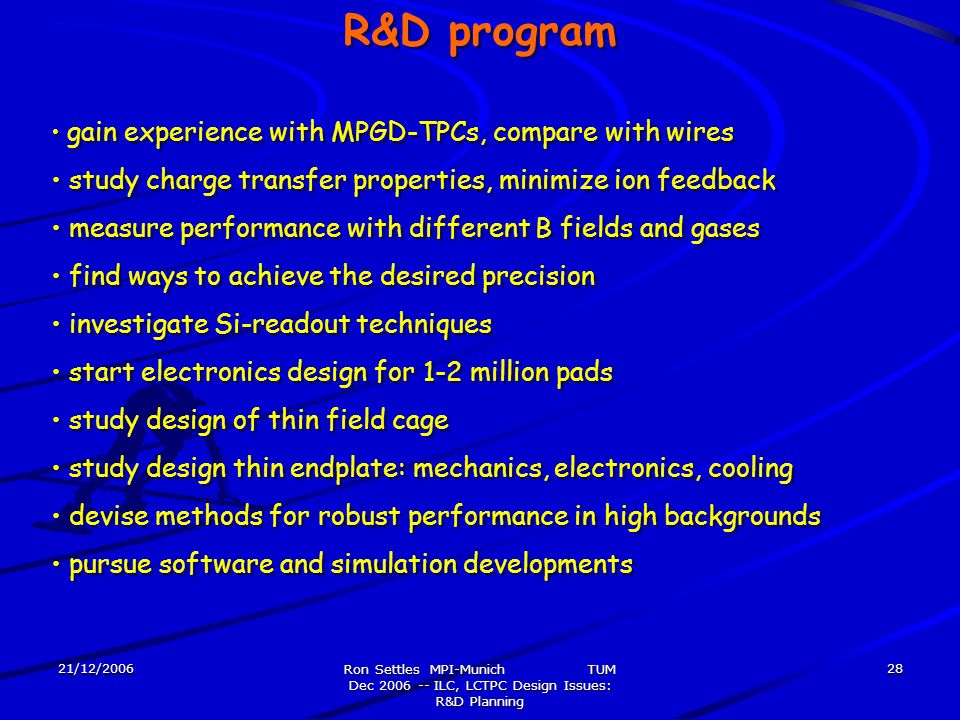 R&D program

• gain experience with MPGD-TPCs, compare with wires
• study charge transfer properties, minimize ion feedback
• measure performance with different B fields and gases
• find ways to achieve the desired precision
• investigate Si-readout techniques
• start electronics design for 1-2 million pads
• study design of thin field cage
• study design thin endplate: mechanics, electronics, cooling
• devise methods for robust performance in high backgrounds
• pursue software and simulation developments

21/12/2006

Ron Settles MPI-Munich TUM
Dec 2006 -- ILC, LCTPC Design Issues: R&D Planning

28